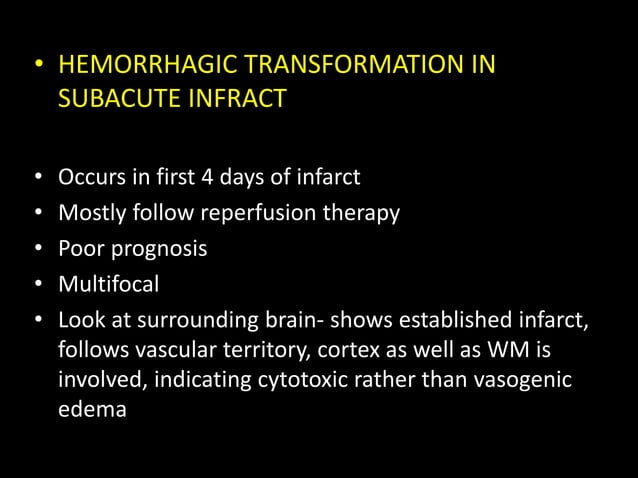 • HEMORRHAGIC TRANSFORMATION IN SUBACUTE INFRACT

• Occurs in first 4 days of infarct
• Mostly follow reperfusion therapy
• Poor prognosis
• Multifocal
• Look at surrounding brain- shows established infarct, follows vascular territory, cortex as well as WM is involved, indicating cytotoxic rather than vasogenic edema